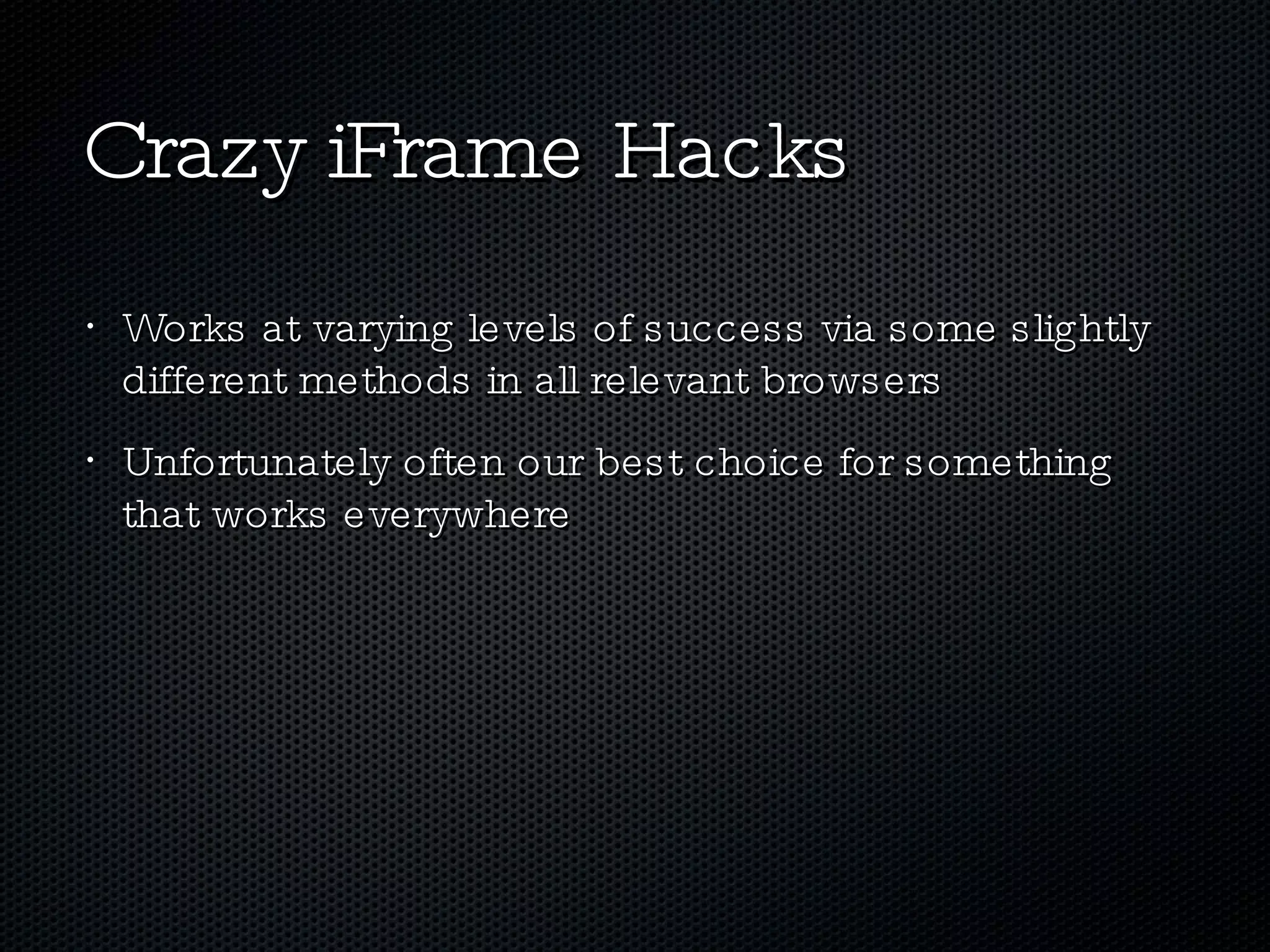 Crazy iFrame Hacks

• Works at varying levels of success via some slightly different methods in all relevant browsers

• Unfortunately often our best choice for something that works everywhere